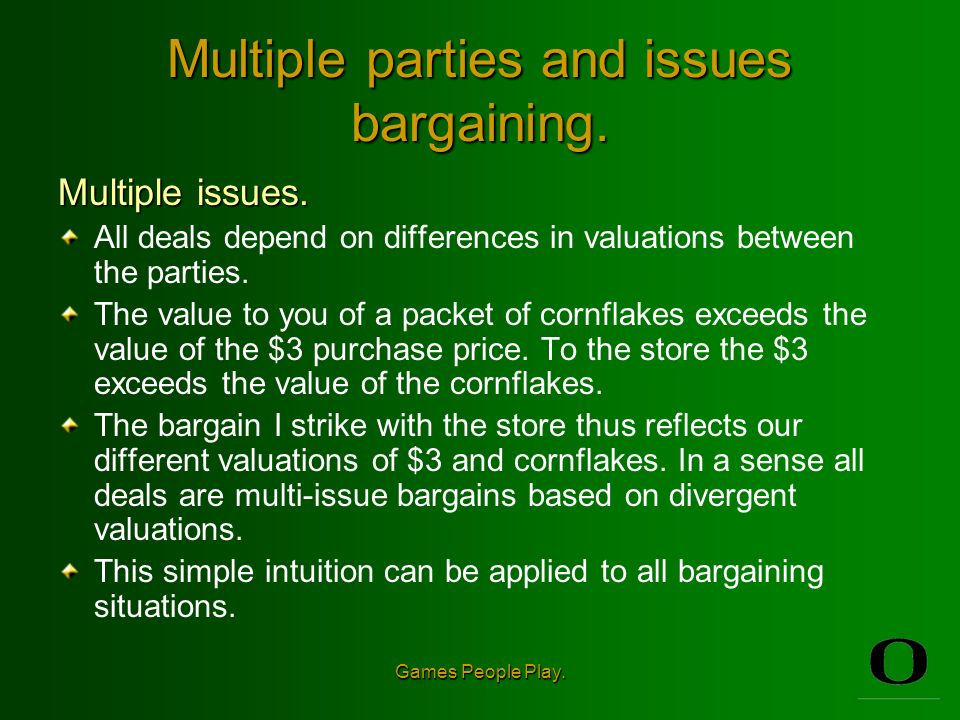 Multiple parties and issues bargaining.

Multiple issues.

All deals depend on differences in valuations between the parties.

The value to you of a packet of cornflakes exceeds the value of the \$3 purchase price. To the store the \$3 exceeds the value of the cornflakes.

The bargain I strike with the store thus reflects our different valuations of \$3 and cornflakes. In a sense all deals are multi-issue bargains based on divergent valuations.

This simple intuition can be applied to all bargaining situations.

Games People Play.

O